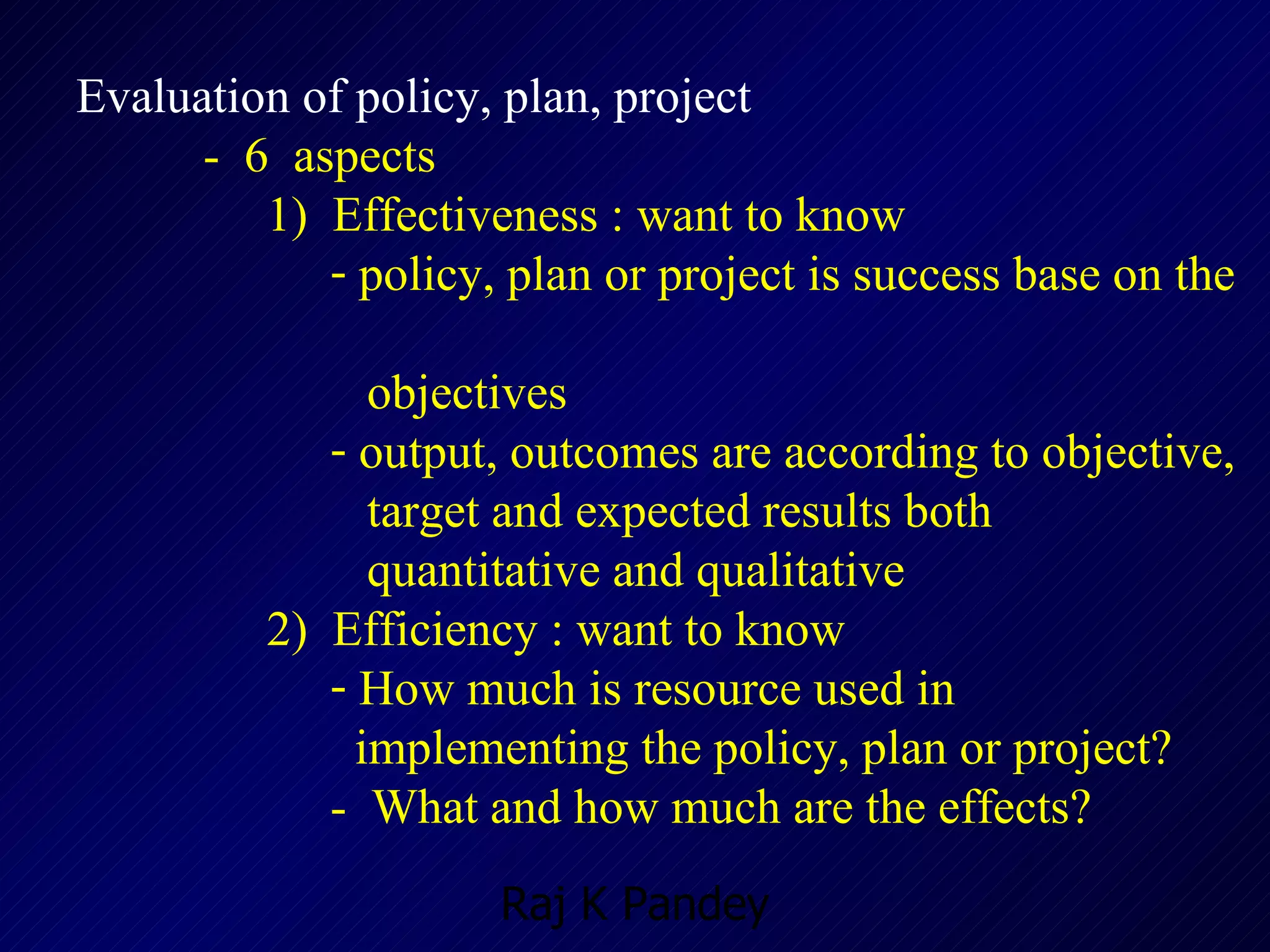 Evaluation of policy, plan, project

- 6 aspects

1) Effectiveness : want to know

- policy, plan or project is success base on the objectives

- output, outcomes are according to objective, target and expected results both quantitative and qualitative

2) Efficiency : want to know

- How much is resource used in implementing the policy, plan or project?

- What and how much are the effects?

Raj K Pandey